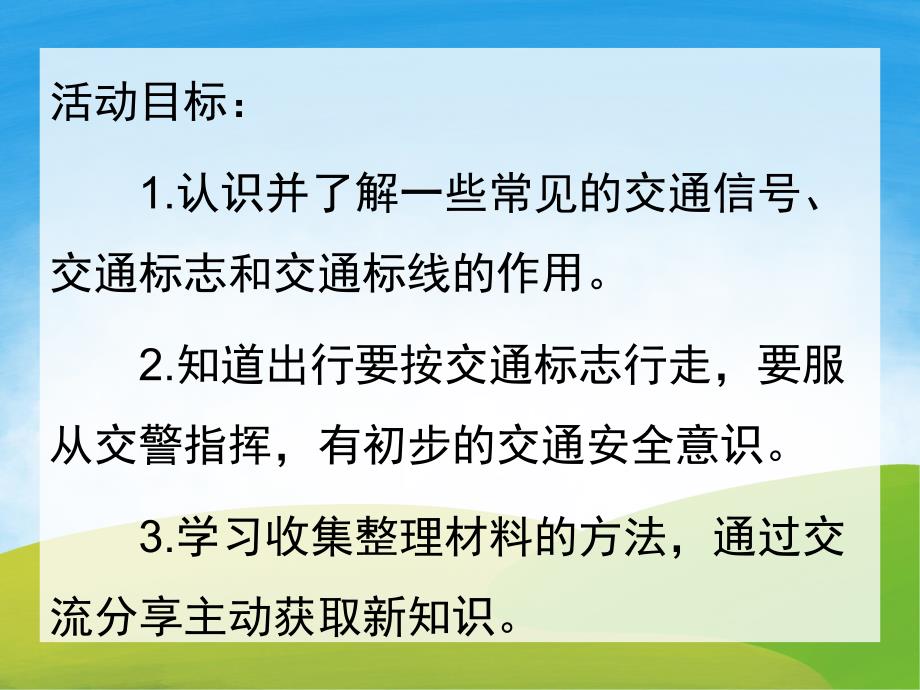 活动目标：

1.认识并了解一些常见的交通信号、交通标志和交通标线的作用。

2.知道出行要按交通标志行走，要服从交警指挥，有初步的交通安全意识。

3.学习收集整理材料的方法，通过交流分享主动获取新知识。